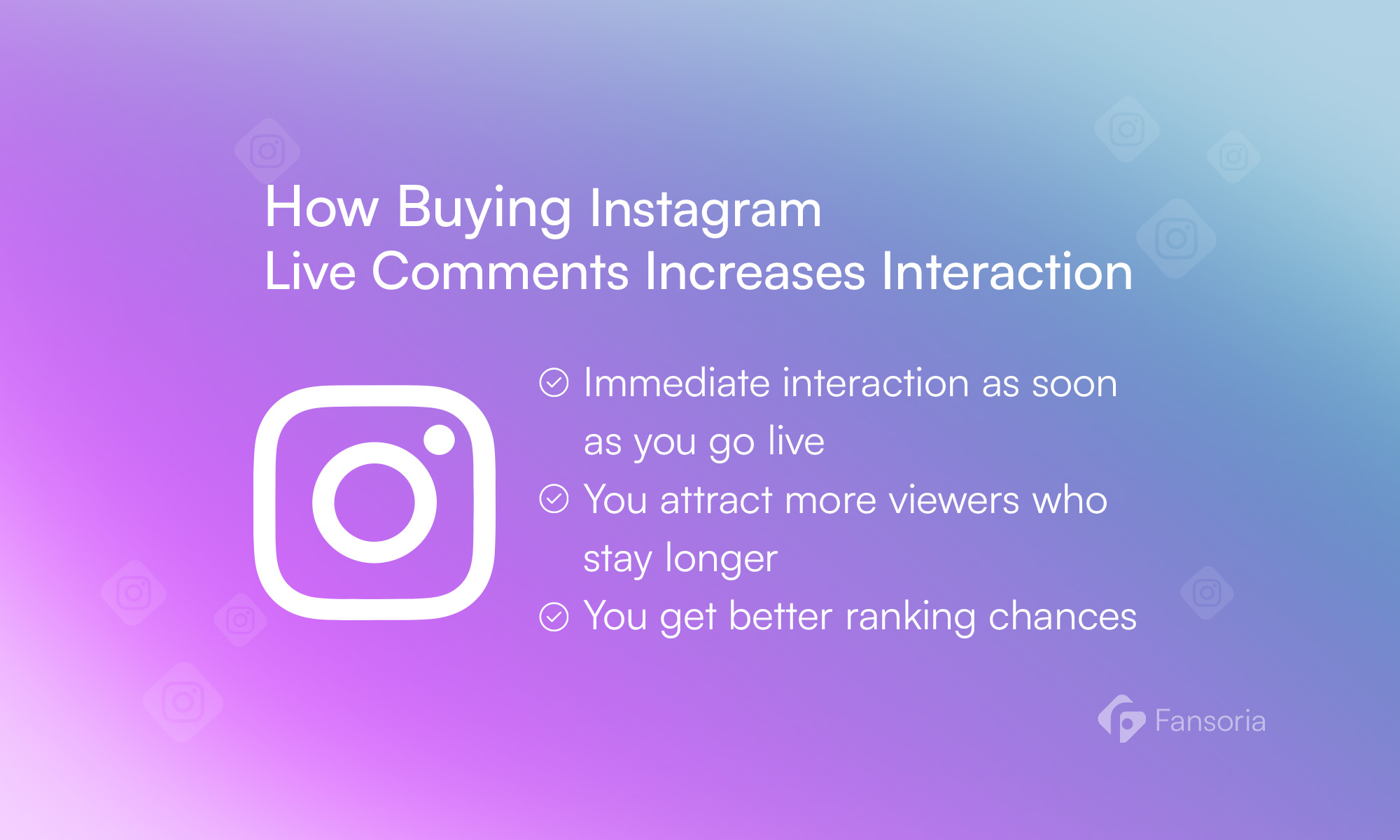 How Buying Instagram
Live Comments Increases Interaction

Immediate interaction as soon as you go live

You attract more viewers who stay longer

You get better ranking chances

Fansoria